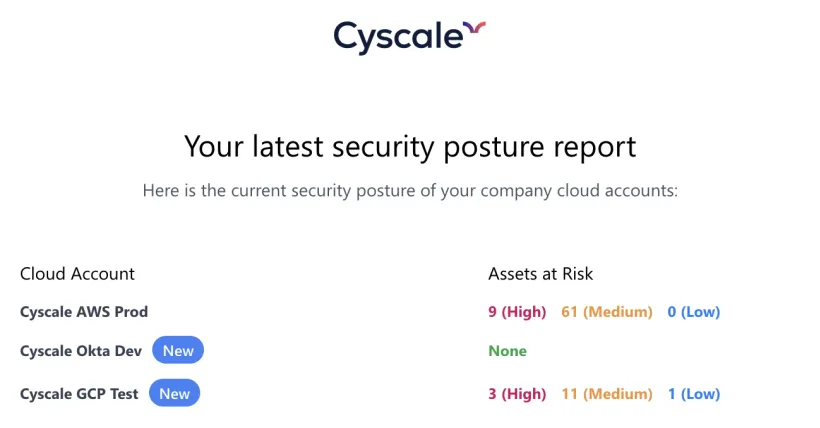 Cyscale

Your latest security posture report

Here is the current security posture of your company cloud accounts:

| Cloud Account | Assets at Risk |
|---|---|
| Cyscale AWS Prod | 9 (High) 61 (Medium) 0 (Low) |
| Cyscale Okta Dev New | None |
| Cyscale GCP Test New | 3 (High) 11 (Medium) 1 (Low) |